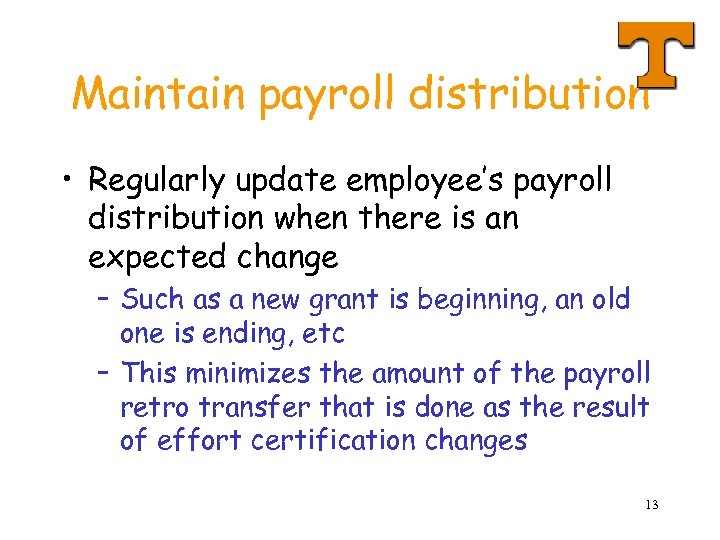 T

Maintain payroll distribution

• Regularly update employee's payroll distribution when there is an expected change
– Such as a new grant is beginning, an old one is ending, etc
– This minimizes the amount of the payroll retro transfer that is done as the result of effort certification changes

13